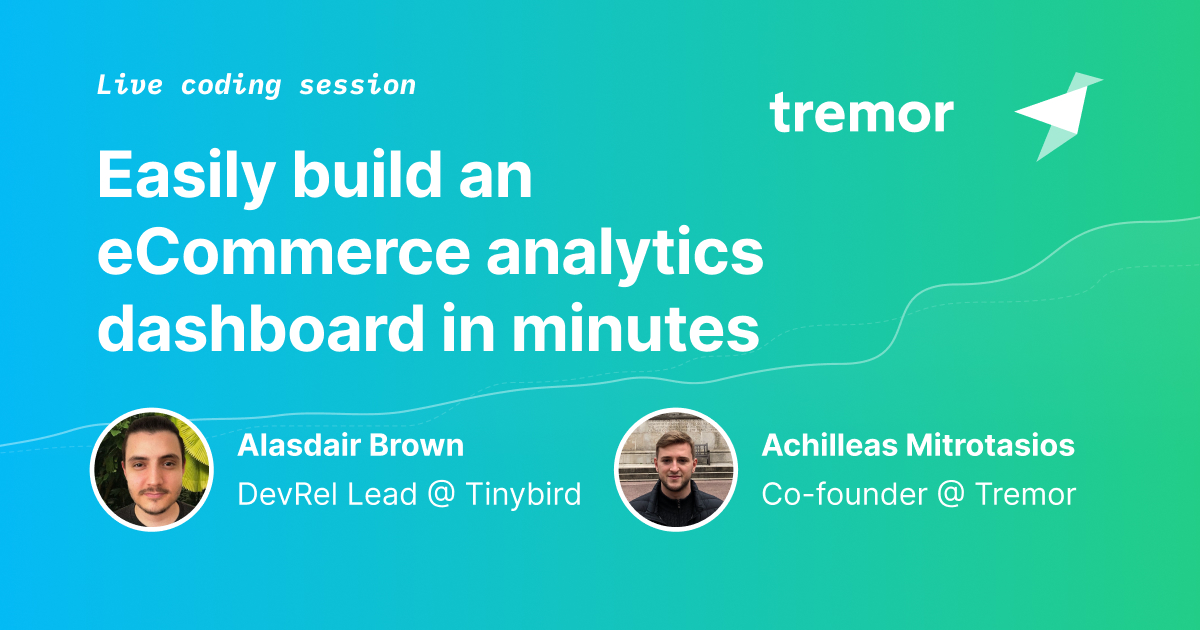 Live coding session

tremor

Easily build an eCommerce analytics dashboard in minutes

Alasdair Brown
DevRel Lead @ Tinybird

Achilleas Mitrotasios
Co-founder @ Tremor